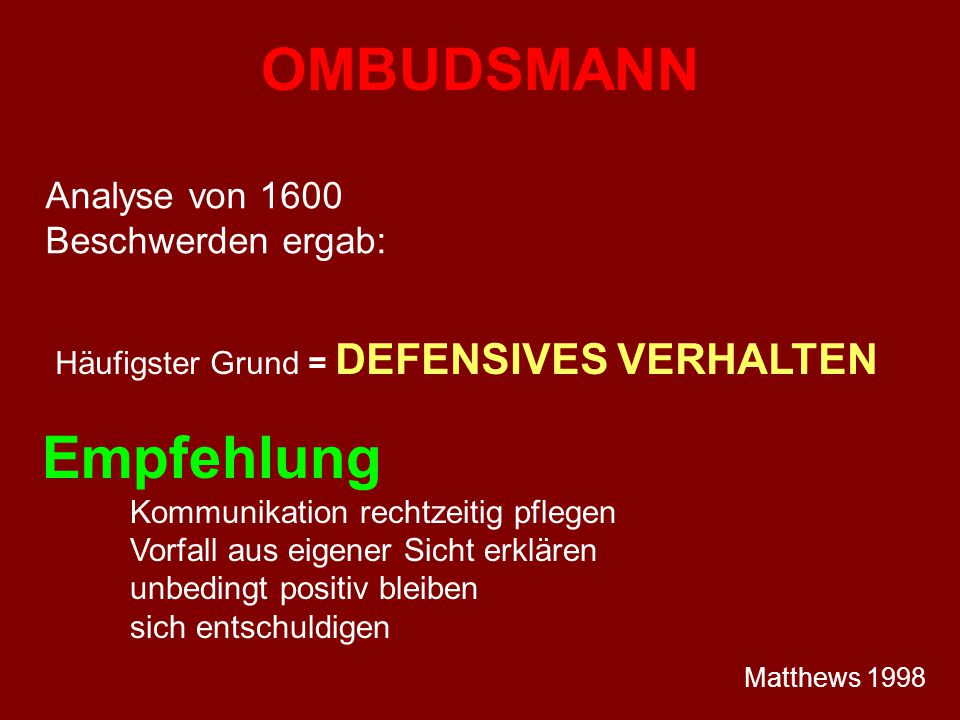 OMBUDSMANN

Analyse von 1600
Beschwerden ergab:

Häufigster Grund = DEFENSIVES VERHALTEN

Empfehlung

Kommunikation rechtzeitig pflegen
Vorfall aus eigener Sicht erklären
unbedingt positiv bleiben
sich entschuldigen

Matthews 1998